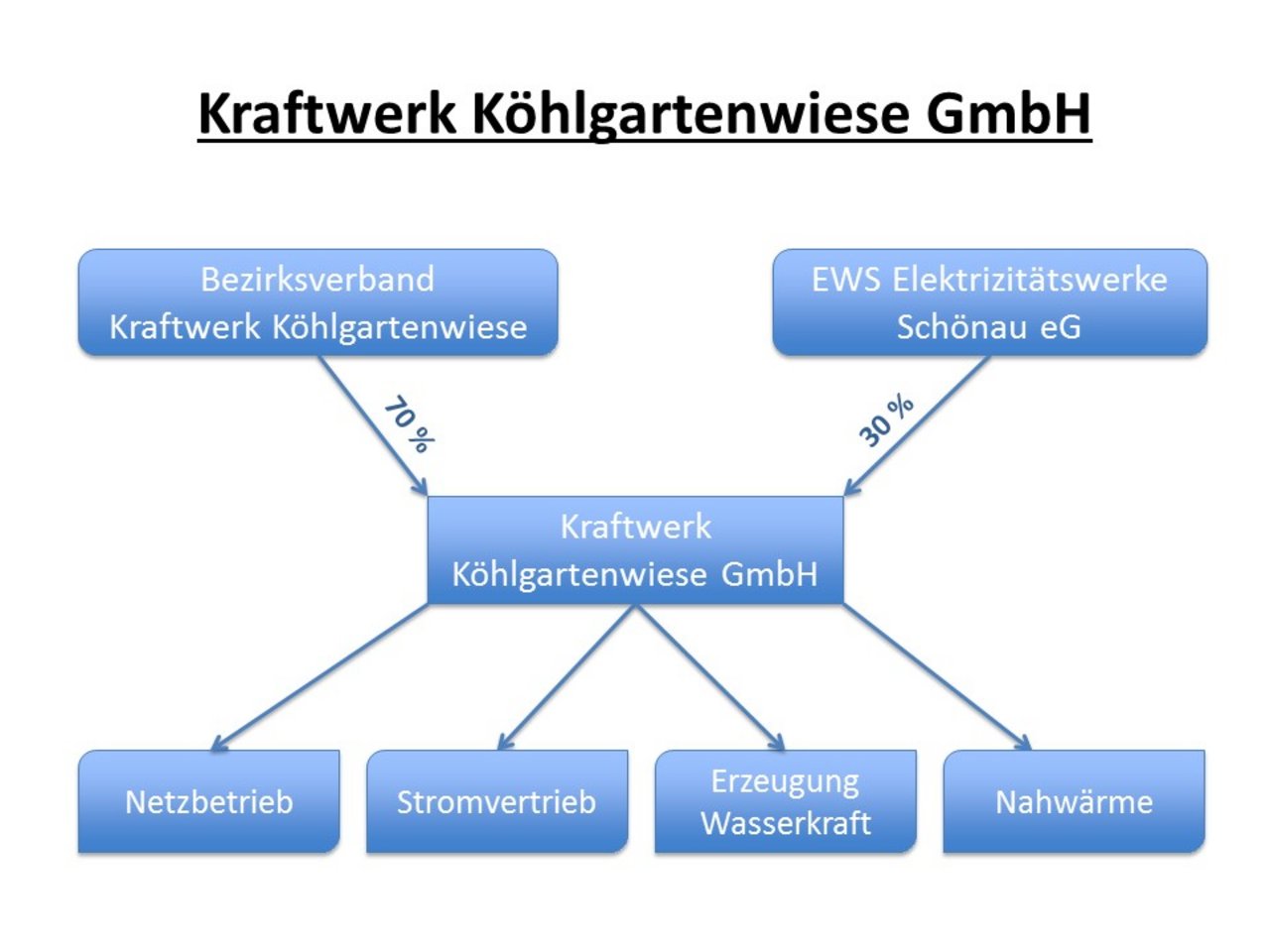 Kraftwerk Köhlgartenwiese GmbH

Bezirksverband Kraftwerk Köhlgartenwiese

EWS Elektrizitätswerke Schönau eG

70 %

30 %

Kraftwerk Köhlgartenwiese GmbH

Netzbetrieb

Stromvertrieb

Erzeugung Wasserkraft

Nahwärme